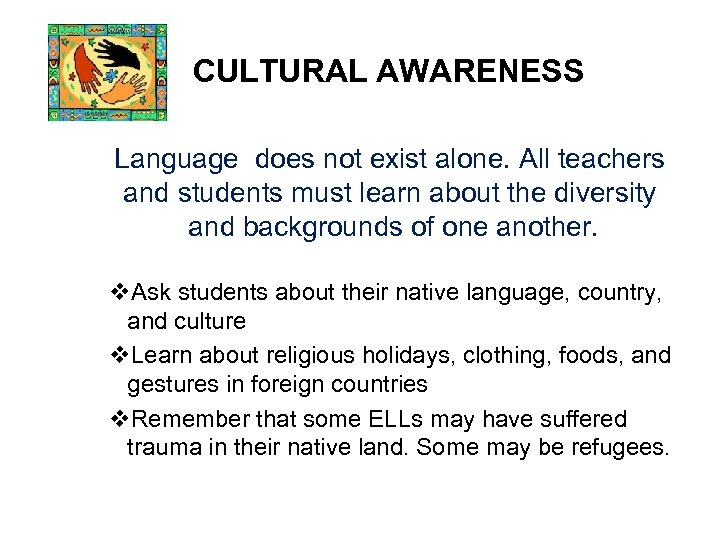 CULTURAL AWARENESS

Language does not exist alone. All teachers and students must learn about the diversity and backgrounds of one another.

❖Ask students about their native language, country, and culture

❖Learn about religious holidays, clothing, foods, and gestures in foreign countries

❖Remember that some ELLs may have suffered trauma in their native land. Some may be refugees.